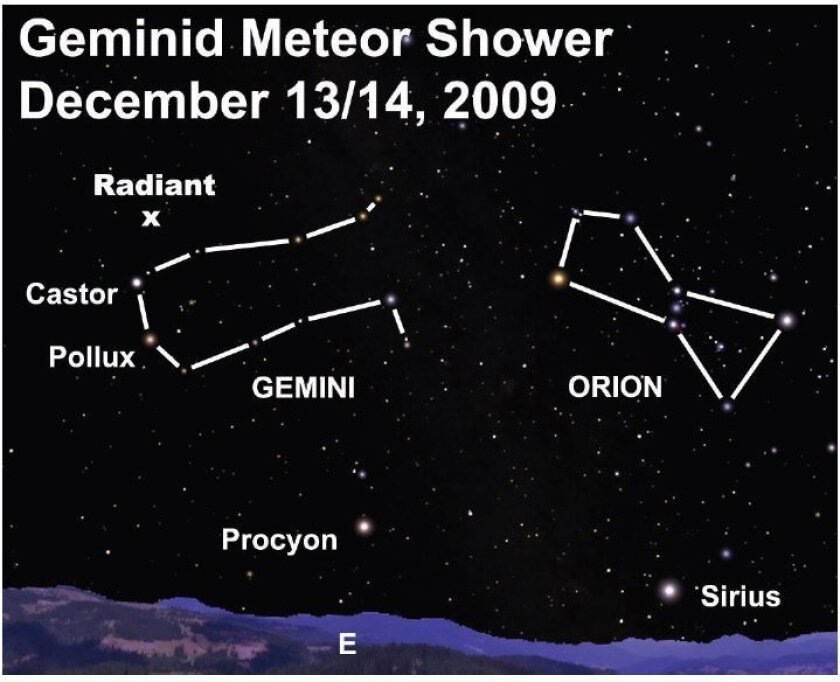 Geminid Meteor Shower
December 13/14, 2009

Radiant
x

Castor

Pollux

GEMINI

ORION

Procyon

Sirius

E